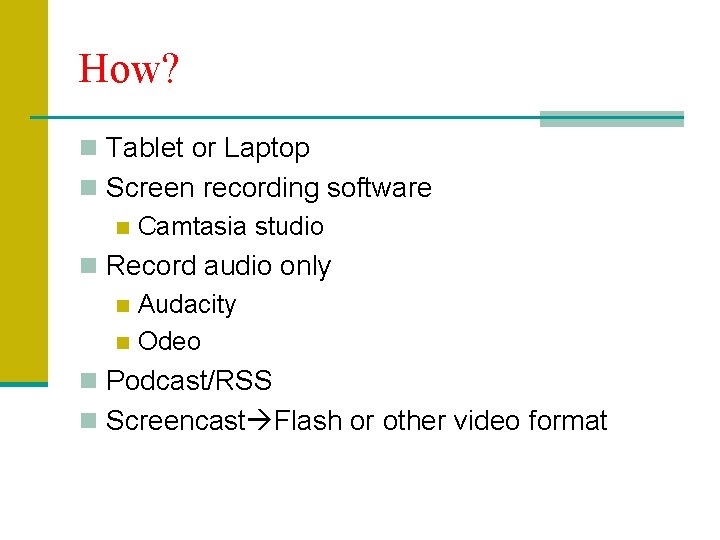 How?

- Tablet or Laptop
- Screen recording software
  - Camtasia studio
- Record audio only
  - Audacity
  - Odeo
- Podcast/RSS
- Screencast→Flash or other video format